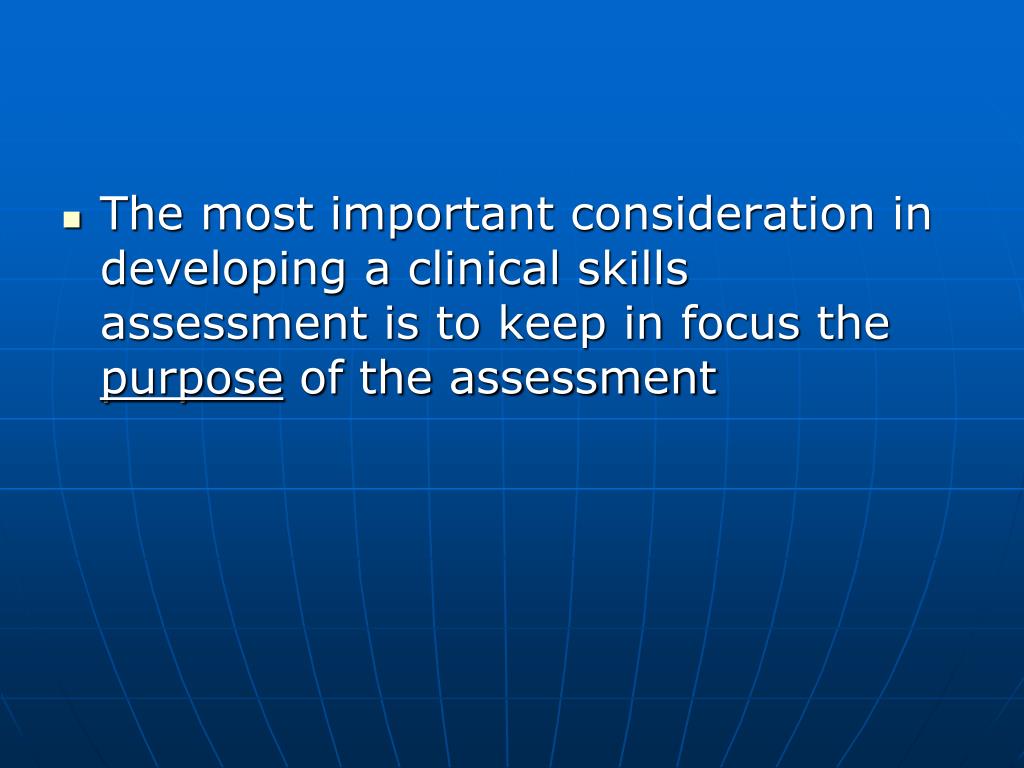 - The most important consideration in developing a clinical skills assessment is to keep in focus the purpose of the assessment